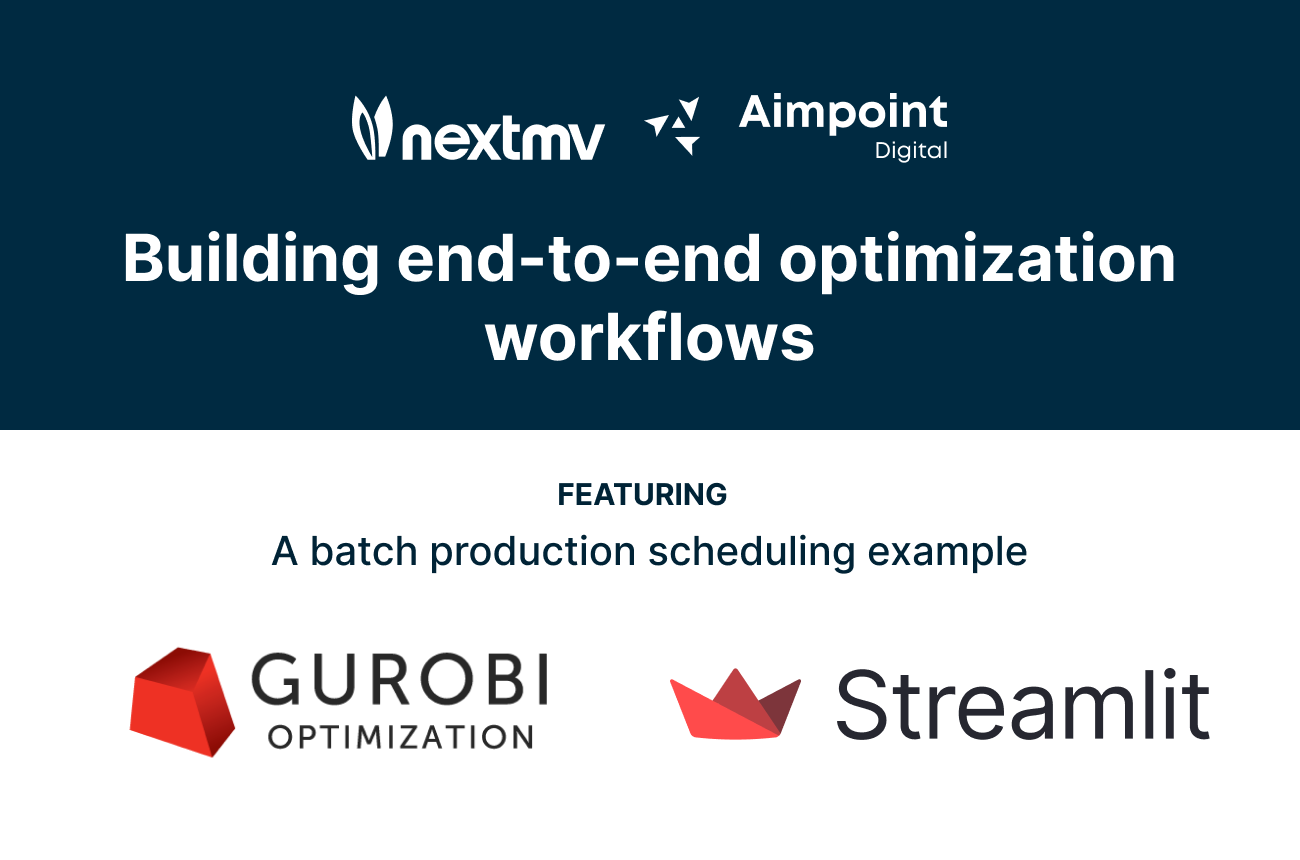 nextmv Aimpoint Digital

Building end-to-end optimization workflows

FEATURING

A batch production scheduling example

GUROBI OPTIMIZATION

Streamlit